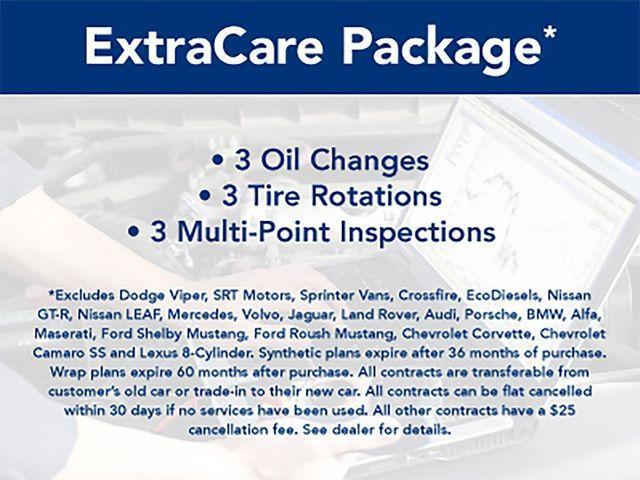 ExtraCare Package*

• 3 Oil Changes
• 3 Tire Rotations
• 3 Multi-Point Inspections

*Excludes Dodge Viper, SRT Motors, Sprinter Vans, Crossfire, EcoDiesels, Nissan GT-R, Nissan LEAF, Mercedes, Volvo, Jaguar, Land Rover, Audi, Porsche, BMW, Alfa, Maserati, Ford Shelby Mustang, Ford Roush Mustang, Chevrolet Corvette, Chevrolet Camaro SS and Lexus 8-Cylinder. Synthetic plans expire after 36 months of purchase. Wrap plans expire 60 months after purchase. All contracts are transferable from customer's old car or trade-in to their new car. All contracts can be flat cancelled within 30 days if no services have been used. All other contracts have a $25 cancellation fee. See dealer for details.